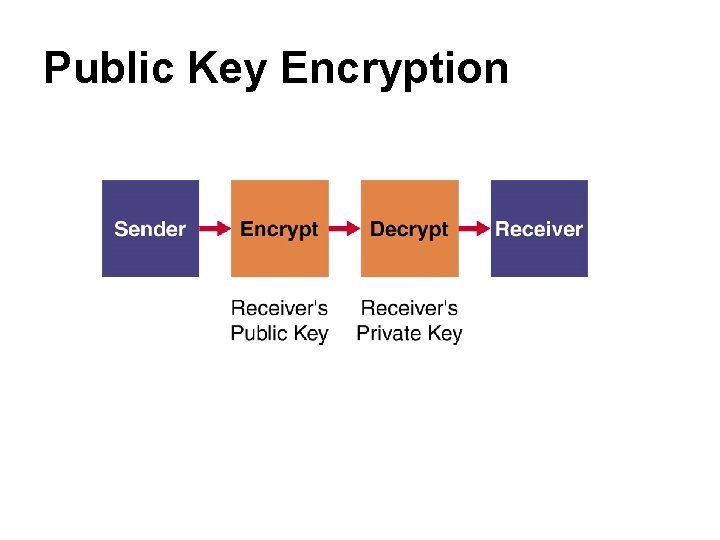 Public Key Encryption

Sender

Encrypt

Decrypt

Receiver

Receiver's Public Key

Receiver's Private Key